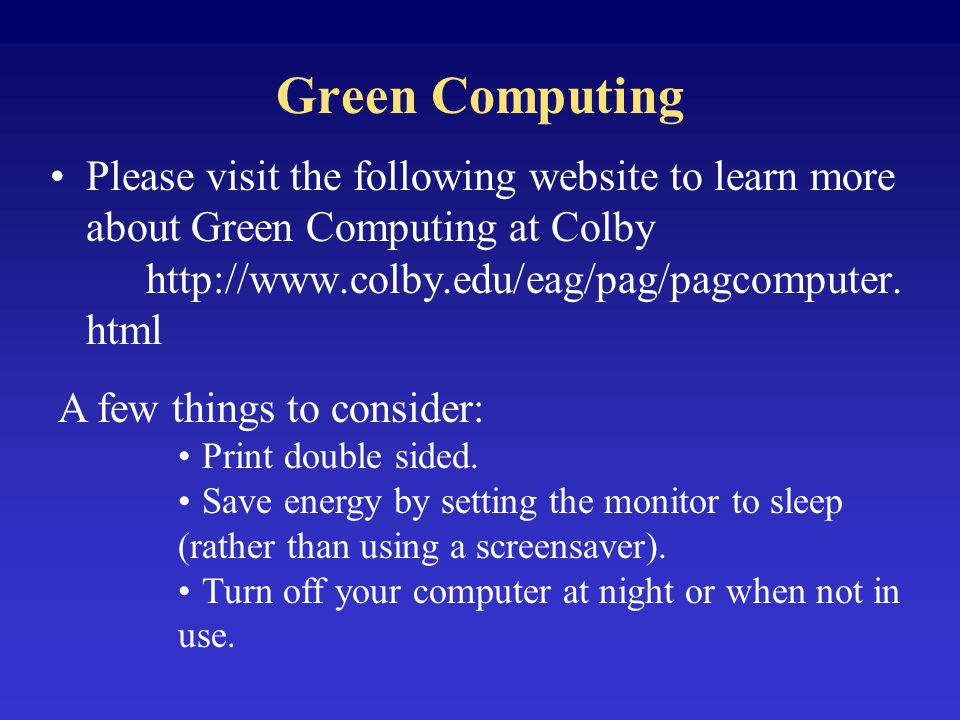 Green Computing

• Please visit the following website to learn more about Green Computing at Colby
http://www.colby.edu/eag/pag/pagcomputer.html

A few things to consider:
• Print double sided.
• Save energy by setting the monitor to sleep (rather than using a screensaver).
• Turn off your computer at night or when not in use.